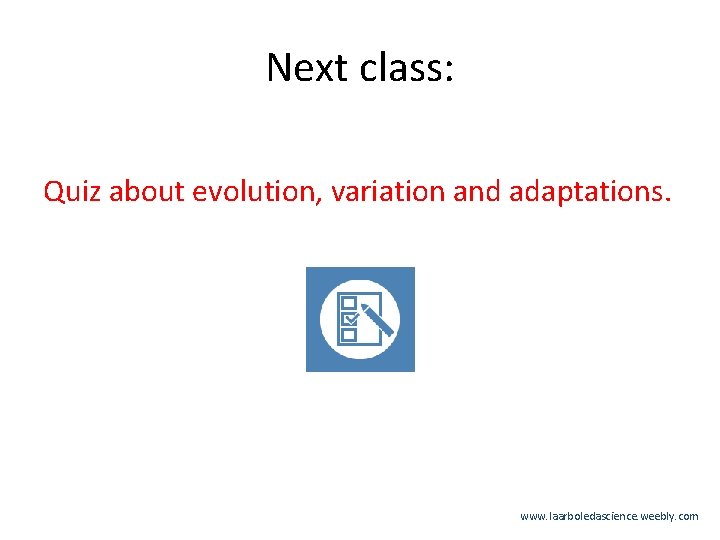 Next class:

Quiz about evolution, variation and adaptations.

www.laarboledascience.weebly.com